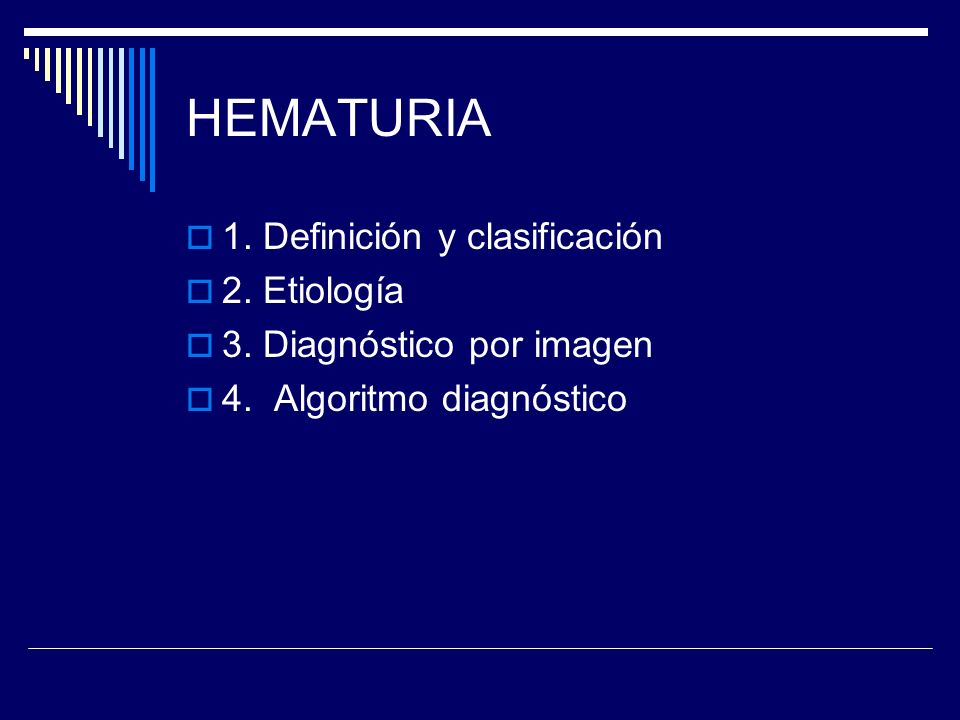 HEMATURIA

1. Definición y clasificación
2. Etiología
3. Diagnóstico por imagen
4. Algoritmo diagnóstico